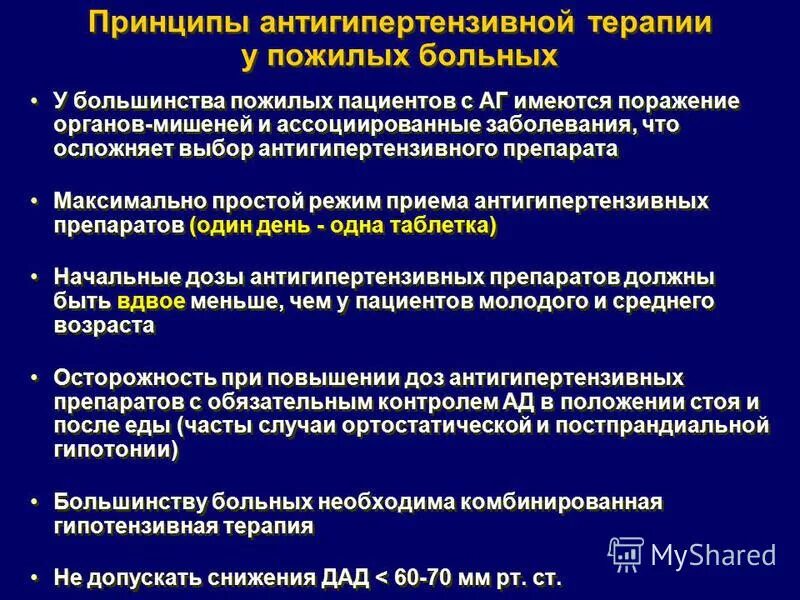 Принципы антигипертензивной терапии у пожилых больных

• У большинства пожилых пациентов с АГ имеются поражение органов-мишеней и ассоциированные заболевания, что осложняет выбор антигипертензивного препарата

• Максимально простой режим приема антигипертензивных препаратов (один день - одна таблетка)

• Начальные дозы антигипертензивных препаратов должны быть вдвое меньше, чем у пациентов молодого и среднего возраста

• Осторожность при повышении доз антигипертензивных препаратов с обязательным контролем АД в положении стоя и после еды (часты случаи ортостатической и постпрандиальной гипотонии)

• Большинству больных необходима комбинированная гипотензивная терапия

• Не допускать снижения ДАД < 60-70 мм рт. ст.

MyShared